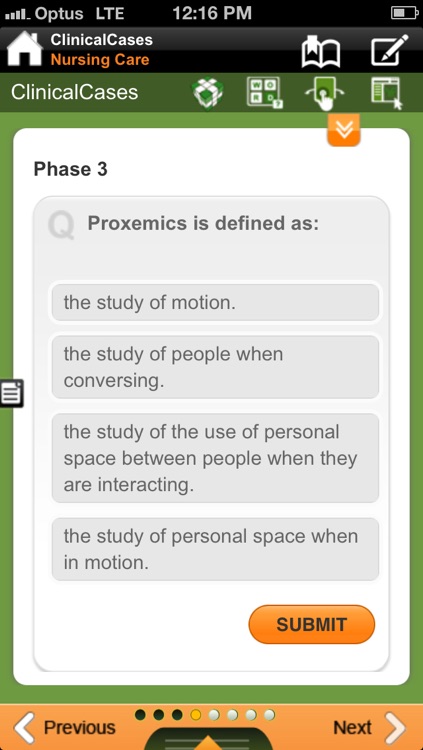 Optus LTE 12:16 PM

ClinicalCases
Nursing Care

ClinicalCases

Phase 3

Q Proxemics is defined as:

the study of motion.

the study of people when conversing.

the study of the use of personal space between people when they are interacting.

the study of personal space when in motion.

SUBMIT

Previous

Next